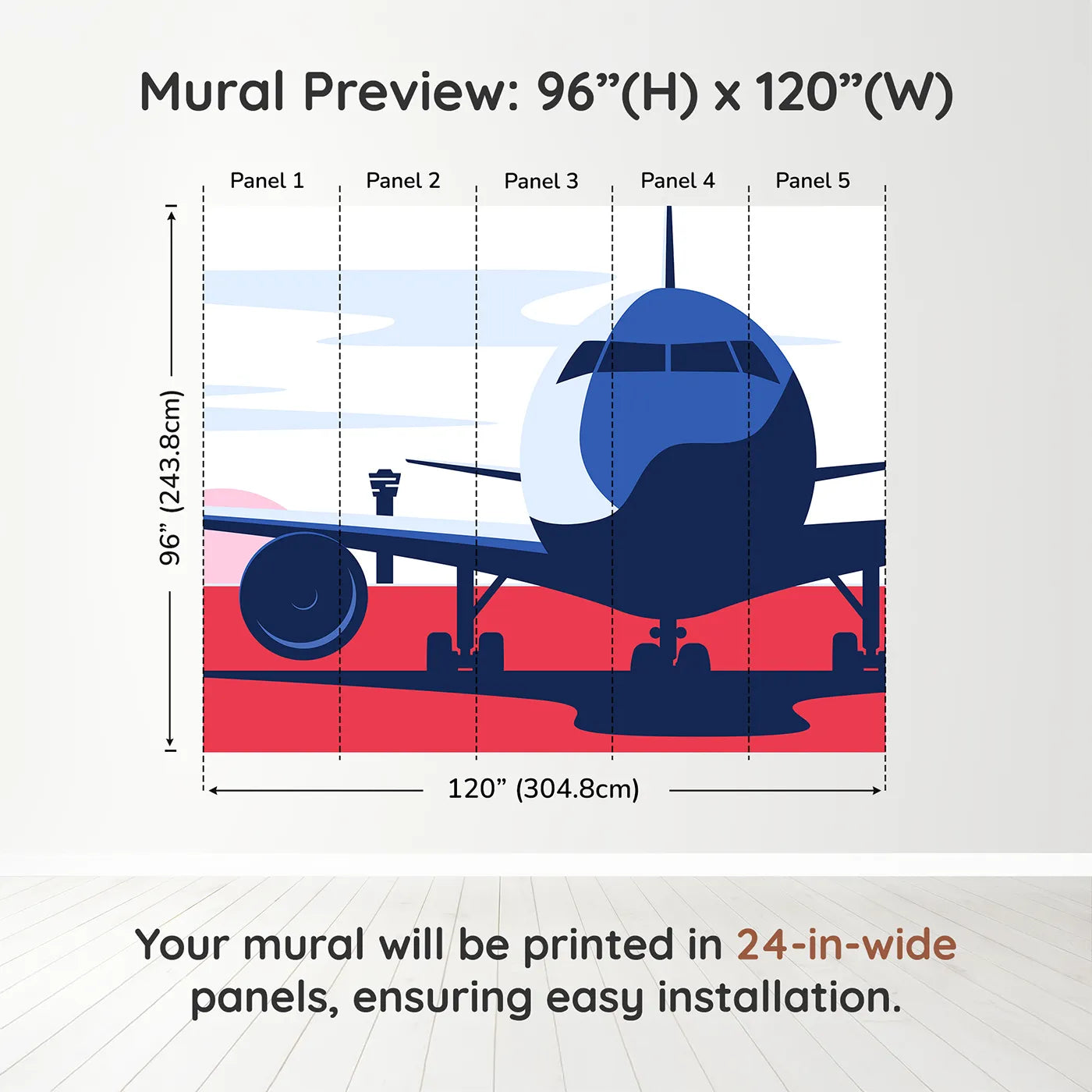 Mural Preview: 96”(H) x 120”(W)

Panel 1
Panel 2
Panel 3
Panel 4
Panel 5

96” (243.8cm)

120” (304.8cm)

Your mural will be printed in 24-in-wide panels, ensuring easy installation.